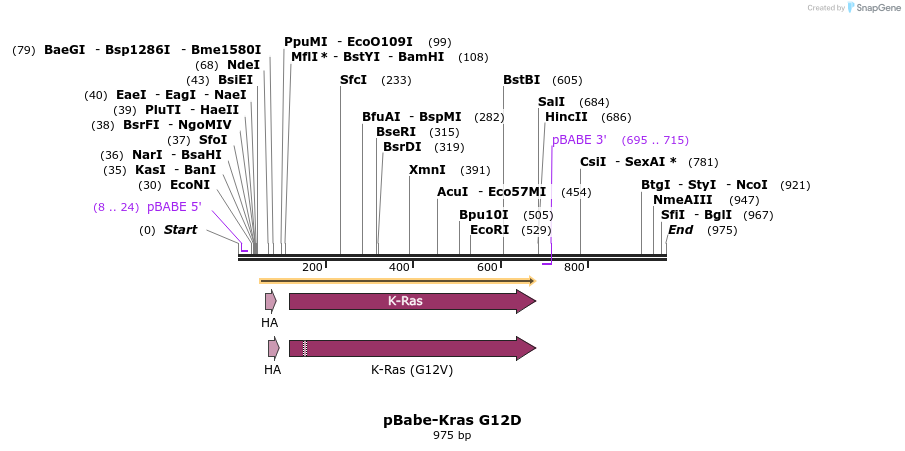 Created by SnapGene

(79) BaeGI - Bsp1286I - Bme1580I
(68) NdeI
(43) BsiEI
(40) EaeI - EagI - NaeI
(39) PluTI - HaeII
(38) BsrFI - NgoMIV
(37) SfoI
(36) NarI - BsaHI
(35) KasI - BanI
(30) EcoNI
(8 .. 24) pBABE 5'
(0) Start

PpuMI - EcoO109I (99)
MflI * - BstYI - BamHI (108)
SfcI (233)
BfuAI - BspMI (282)
BseRI (315)
BsrDI (319)
XmnI (391)
AcuI - Eco57MI (454)
Bpu10I (505)
EcoRI (529)
BstBI (605)
SalI (684)
HincII (686)
pBABE 3' (695 .. 715)
CsiI - SexAI * (781)
BtgI - StyI - NcoI (921)
NmeAIII (947)
SfiI - BglI (967)
End (975)

200
400
600
800

K-Ras
HA
HA
K-Ras (G12V)

pBabe-Kras G12D
975 bp